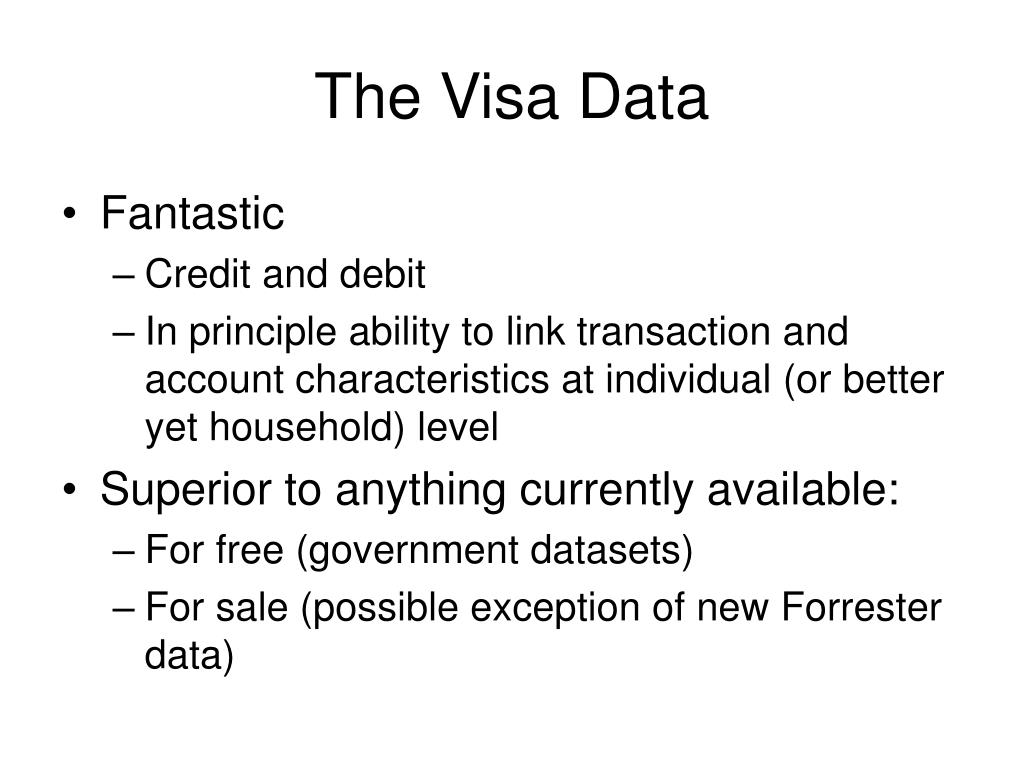 The Visa Data

• Fantastic
– Credit and debit
– In principle ability to link transaction and account characteristics at individual (or better yet household) level
• Superior to anything currently available:
– For free (government datasets)
– For sale (possible exception of new Forrester data)